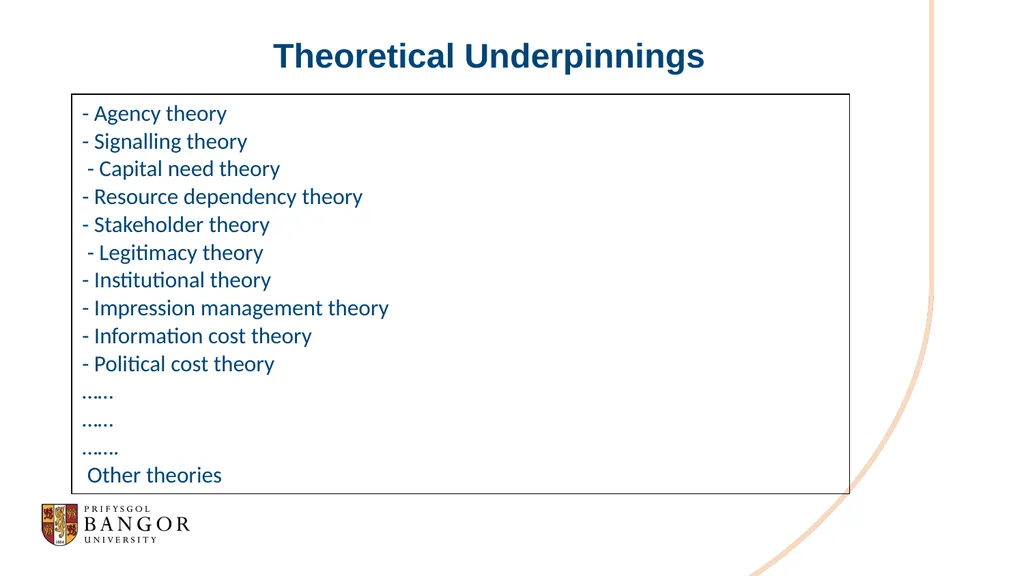 Theoretical Underpinnings

- Agency theory
- Signalling theory
- Capital need theory
- Resource dependency theory
- Stakeholder theory
- Legitimacy theory
- Institutional theory
- Impression management theory
- Information cost theory
- Political cost theory
……
……
…….
Other theories

PRIFYSGOL
BANGOR
UNIVERSITY